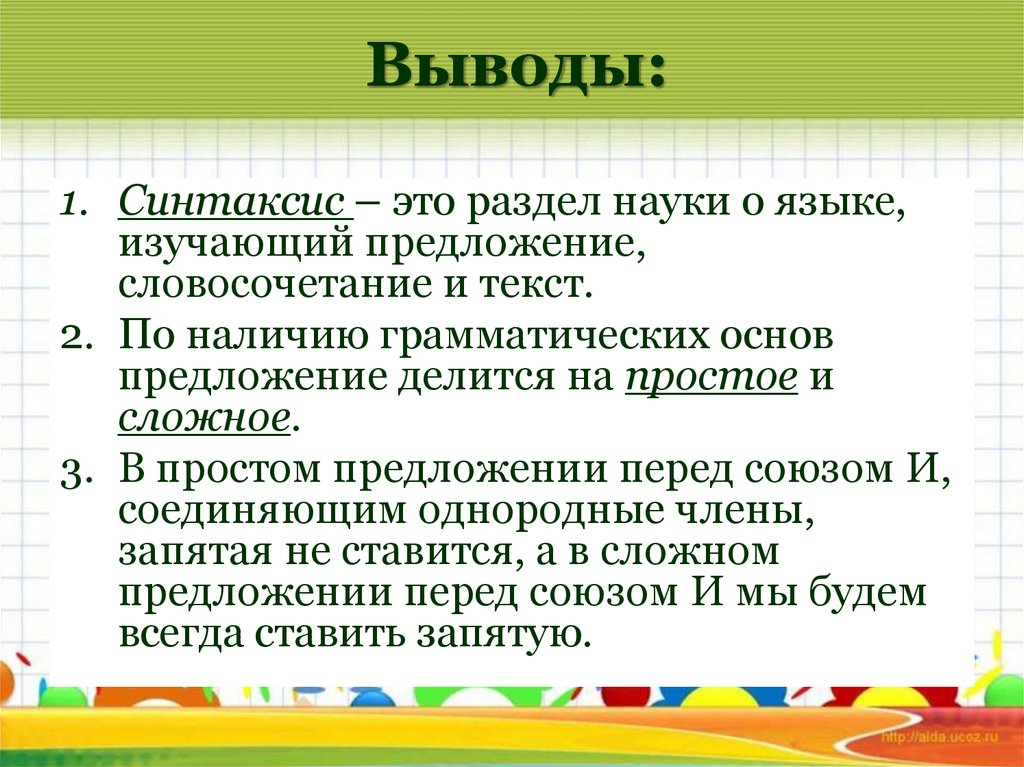 Выводы:

1. Синтаксис – это раздел науки о языке, изучающий предложение, словосочетание и текст.
2. По наличию грамматических основ предложение делится на простое и сложное.
3. В простом предложении перед союзом И, соединяющим однородные члены, запятая не ставится, а в сложном предложении перед союзом И мы будем всегда ставить запятую.

http://aida.ucoz.ru